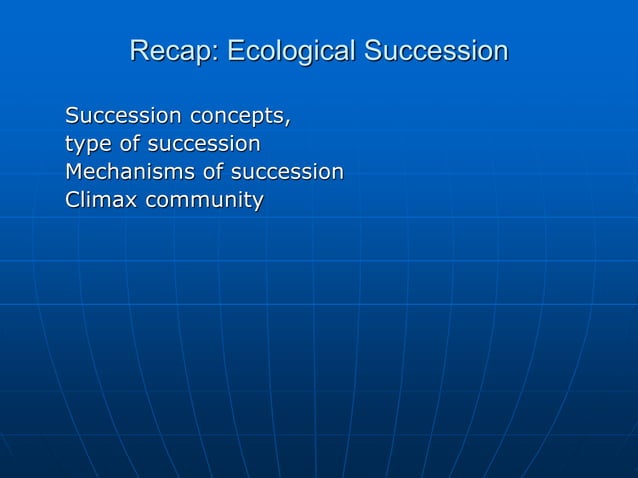 Recap: Ecological Succession

Succession concepts,
type of succession
Mechanisms of succession
Climax community